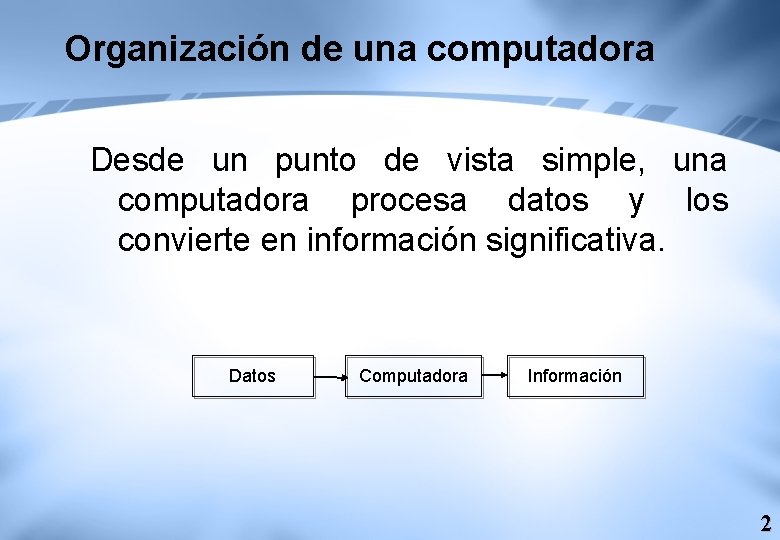 Organización de una computadora

Desde un punto de vista simple, una computadora procesa datos y los convierte en información significativa.

Datos

Computadora

Información

2